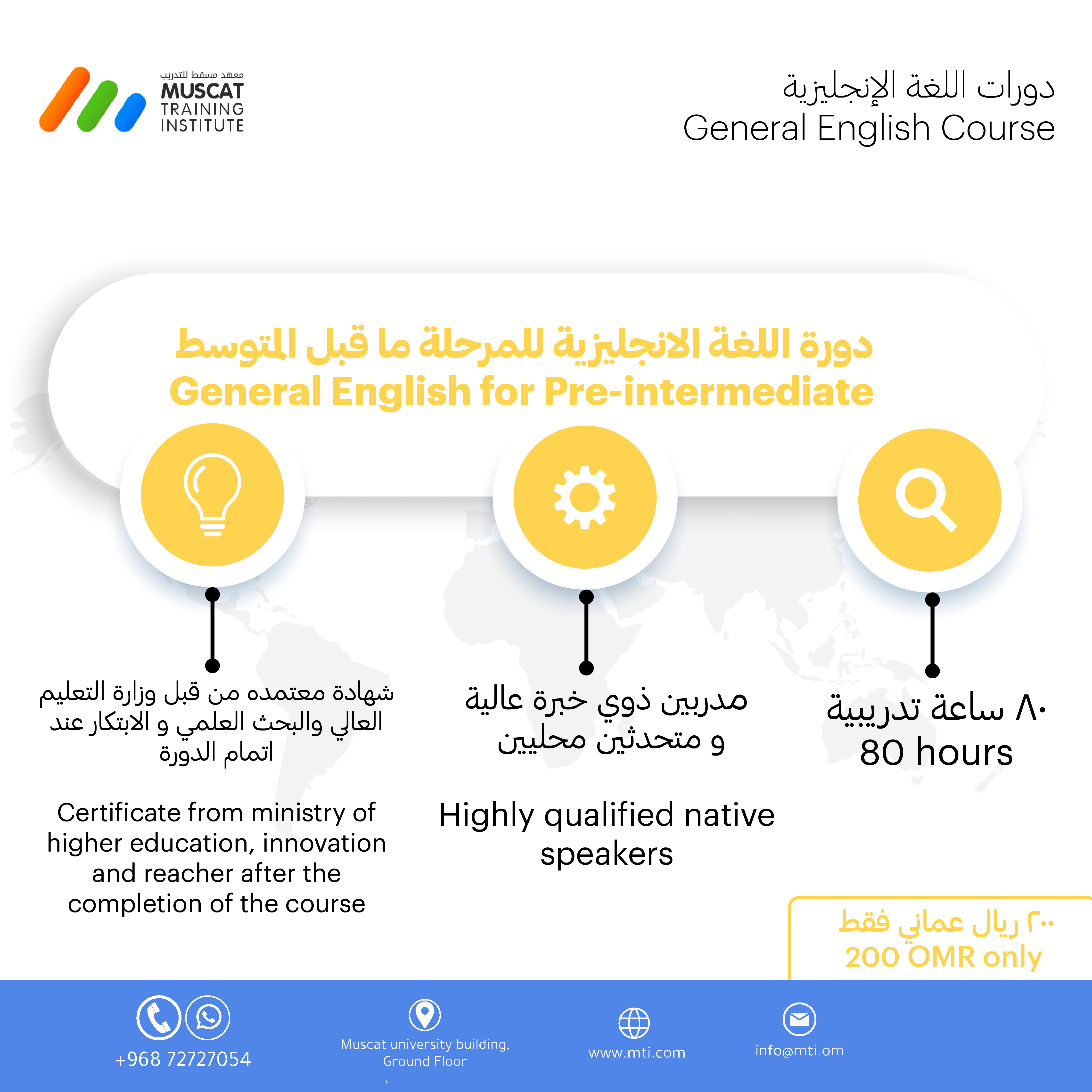 معهد مسقط للتدريب
MUSCAT
TRAINING
INSTITUTE

دورات اللغة الإنجليزية
General English Course

دورة اللغة الانجليزية للمرحلة ما قبل المتوسط
General English for Pre-intermediate

شهادة معتمده من قبل وزارة التعليم العالي والبحث العلمي و الابتكار عند اتمام الدورة

Certificate from ministry of higher education, innovation and reacher after the completion of the course

مدربين ذوي خبرة عالية و متحدثين محليين

Highly qualified native speakers

٨٠ ساعة تدريبية
80 hours

٢٠٠ ريال عماني فقط
200 OMR only

+968 72727054

Muscat university building, Ground Floor

www.mti.com

info@mti.om